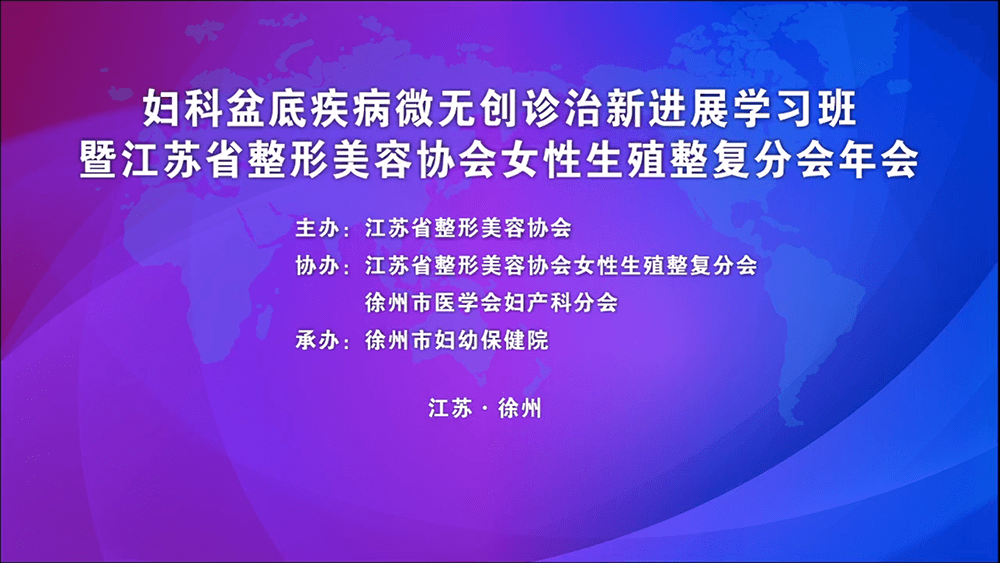 妇科盆底疾病微无创诊治新进展学习班
暨江苏省整形美容协会女性生殖整复分会年会

主办：江苏省整形美容协会
协办：江苏省整形美容协会女性生殖整复分会
徐州市医学会妇产科分会
承办：徐州市妇幼保健院

江苏 · 徐州